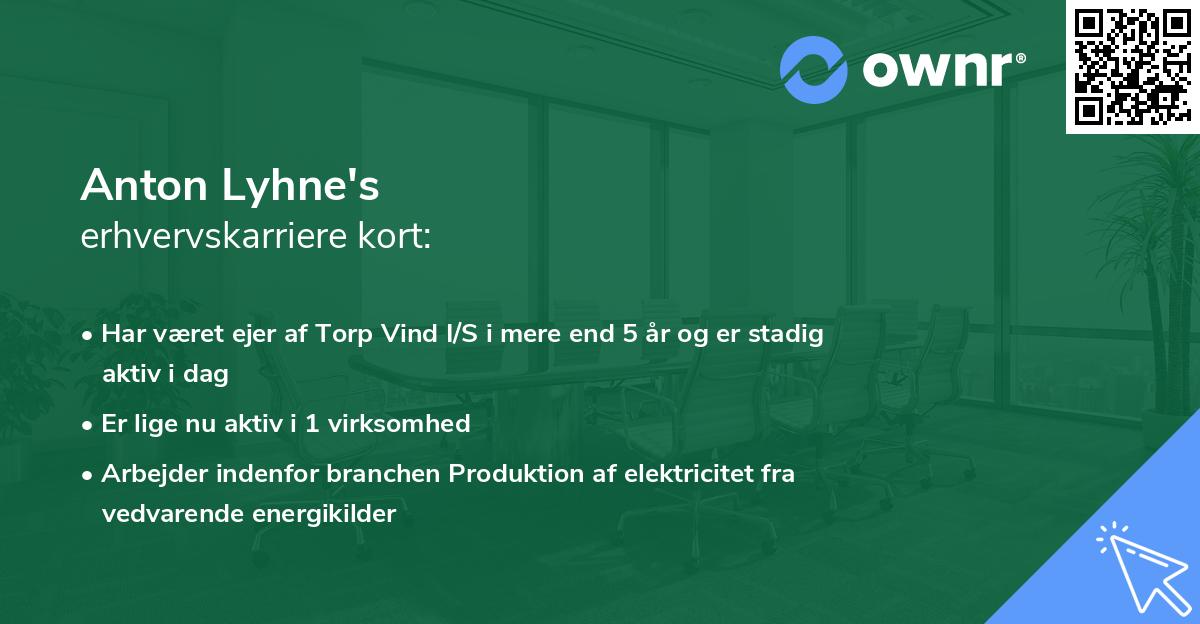 ownr®

Anton Lyhne's
erhvervskarriere kort:

• Har været ejer af Torp Vind I/S i mere end 5 år og er stadig aktiv i dag
• Er lige nu aktiv i 1 virksomhed
• Arbejder indenfor branchen Produktion af elektricitet fra vedvarende energikilder